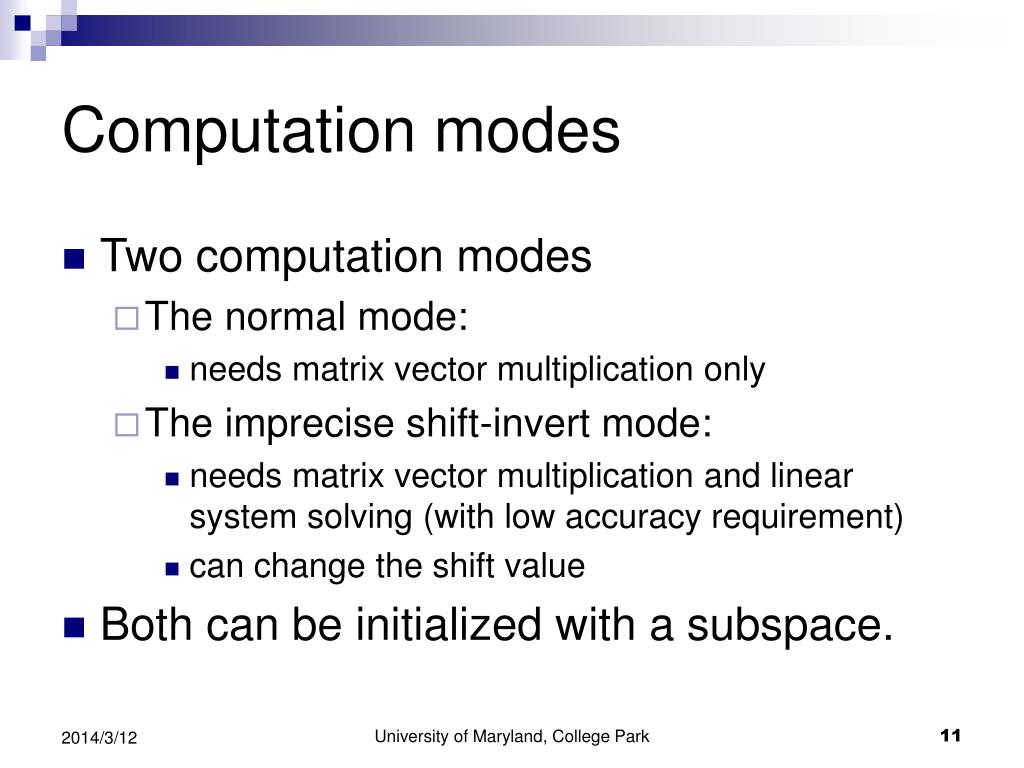 Computation modes

Two computation modes

The normal mode:

needs matrix vector multiplication only

The imprecise shift-invert mode:

needs matrix vector multiplication and linear system solving (with low accuracy requirement)

can change the shift value

Both can be initialized with a subspace.

2014/3/12

University of Maryland, College Park

11